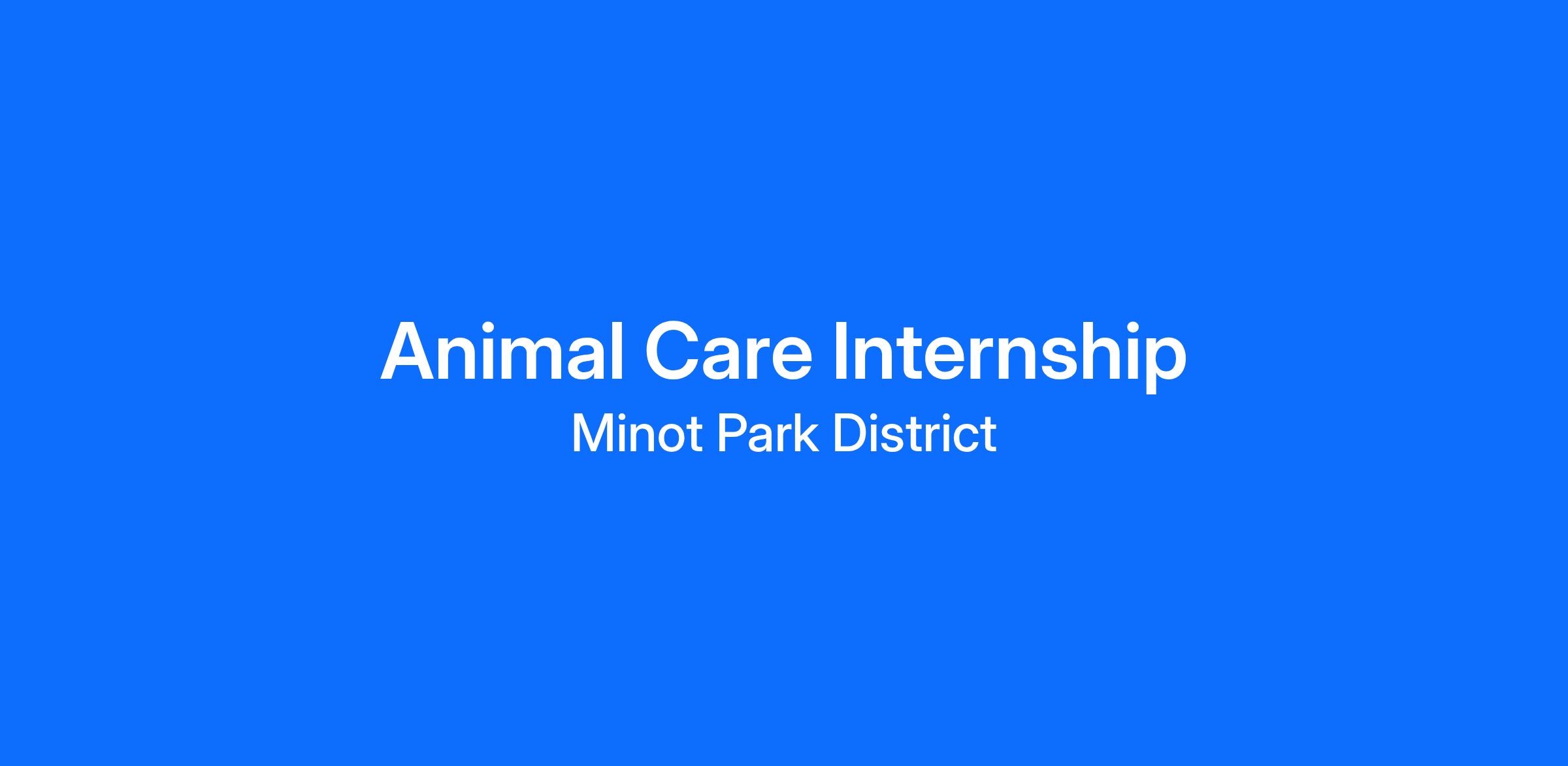 Animal Care Internship
Minot Park District